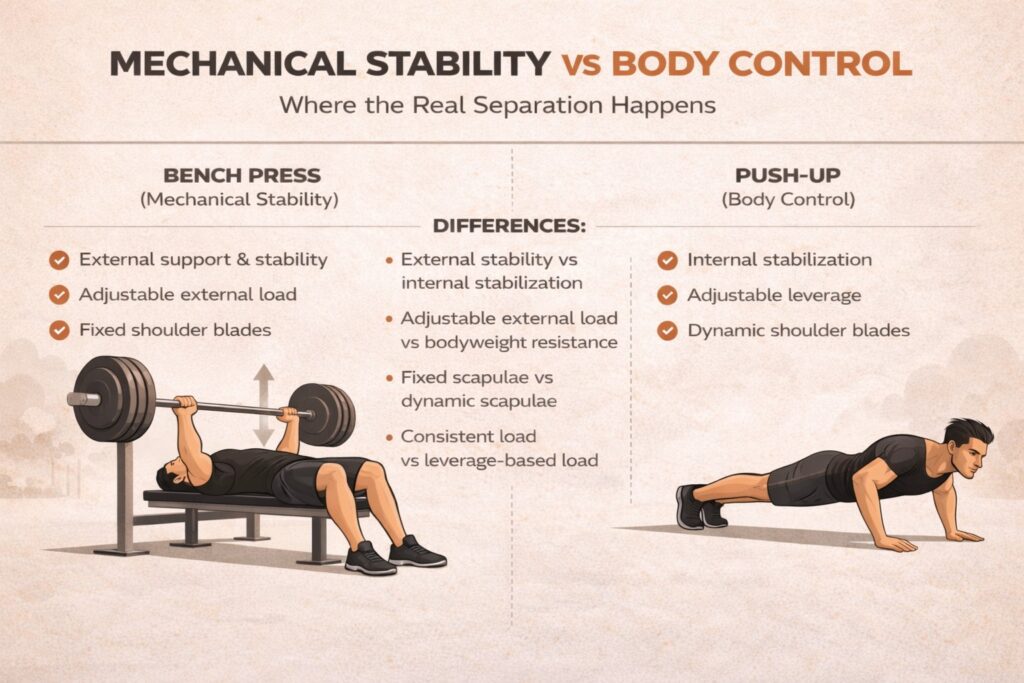 MECHANICAL STABILITY vs BODY CONTROL

Where the Real Separation Happens

BENCH PRESS
(Mechanical Stability)

External support & stability
Adjustable external load
Fixed shoulder blades

DIFFERENCES:

• External stability vs internal stabilization
• Adjustable external load vs bodyweight resistance
• Fixed scapulae vs dynamic scapulae
• Consistent load vs leverage-based load

PUSH-UP
(Body Control)

Internal stabilization
Adjustable leverage
Dynamic shoulder blades